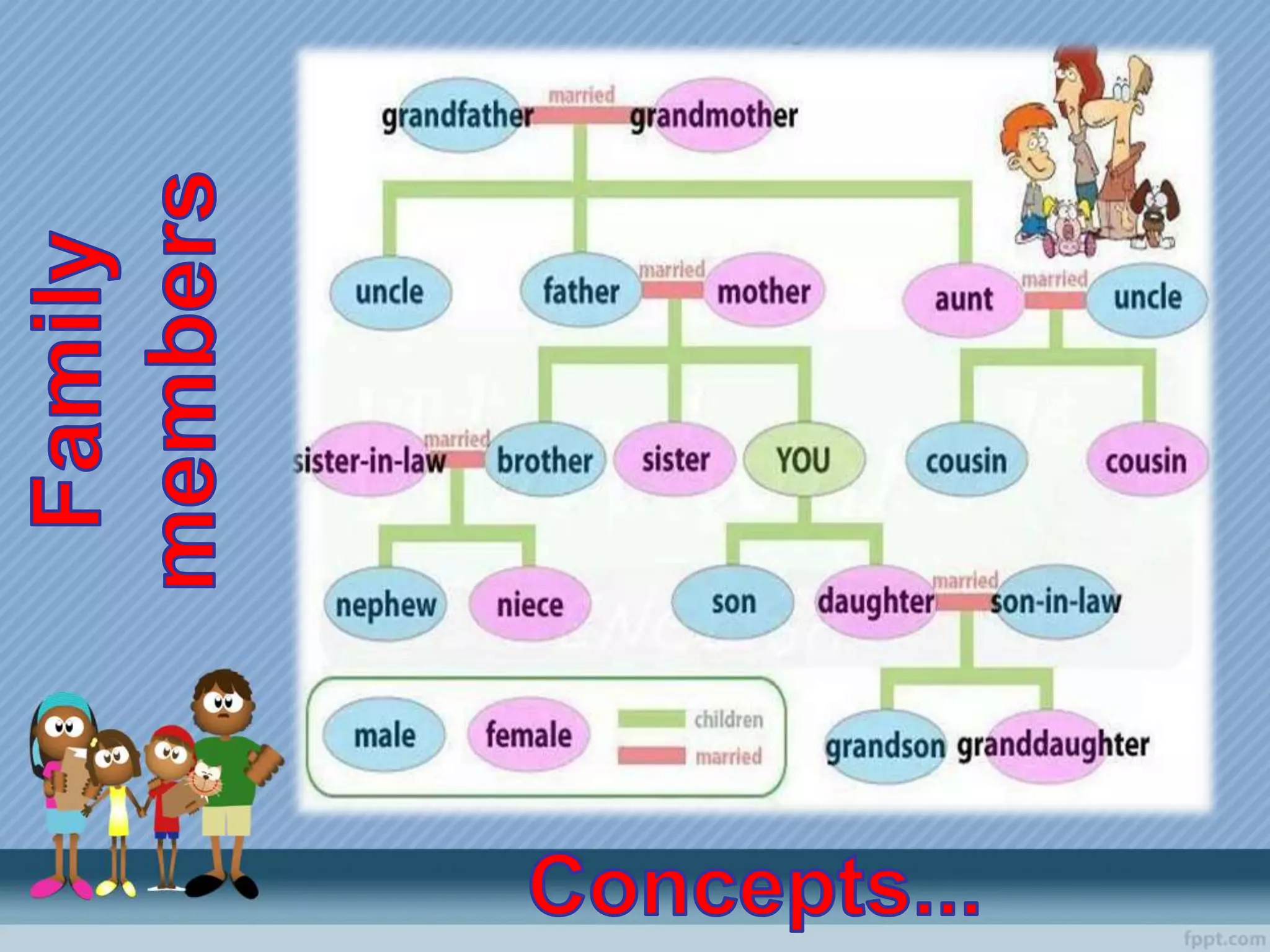 Family members

grandfather married grandmother

uncle
father married mother
aunt married uncle

sister-in-law married brother
sister
YOU
cousin
cousin

nephew
niece
son
daughter married son-in-law

male
female
children
married

grandson
granddaughter

Concepts...

fppt.com